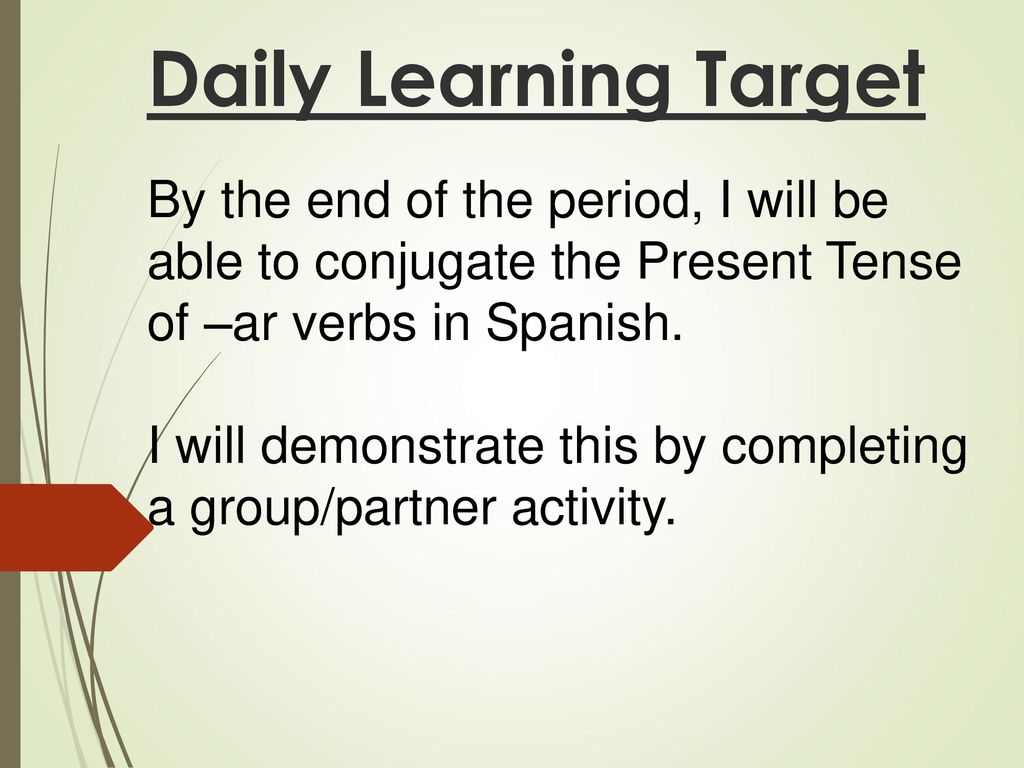 Daily Learning Target

By the end of the period, I will be able to conjugate the Present Tense of –ar verbs in Spanish.

I will demonstrate this by completing a group/partner activity.